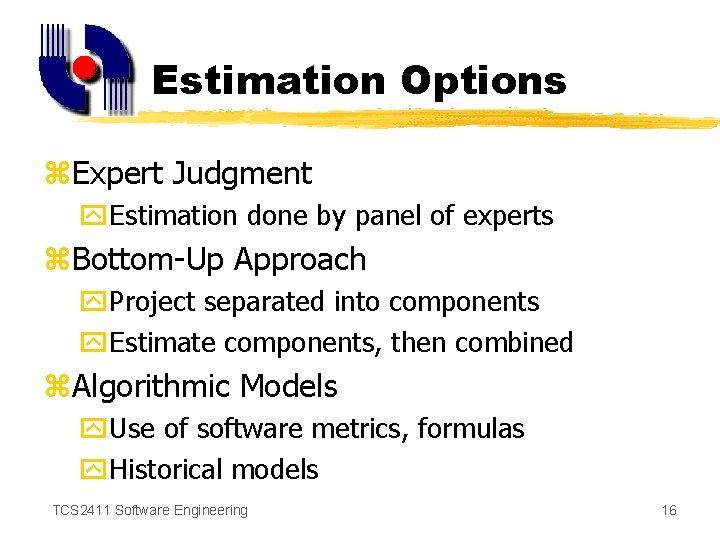 Estimation Options

Expert Judgment
Estimation done by panel of experts
Bottom-Up Approach
Project separated into components
Estimate components, then combined
Algorithmic Models
Use of software metrics, formulas
Historical models

TCS2411 Software Engineering

16